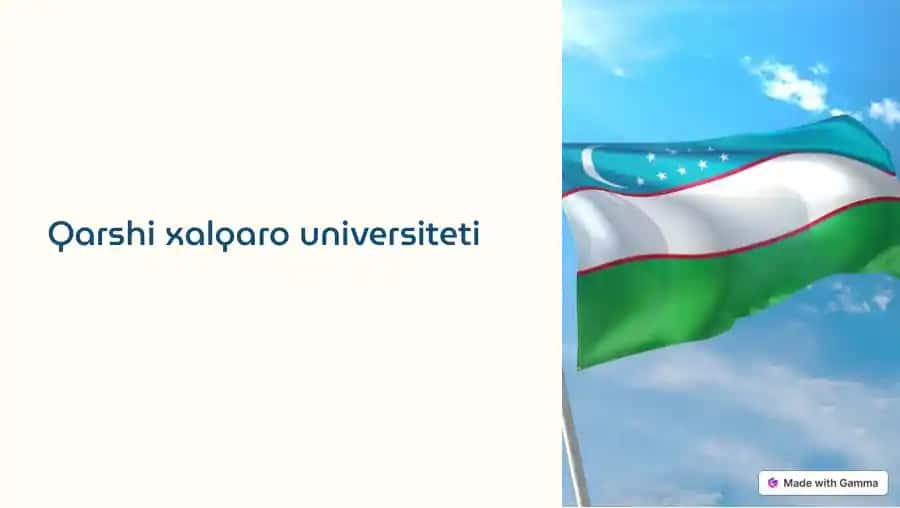 Qarshi xalqaro universiteti

Made with Gamma